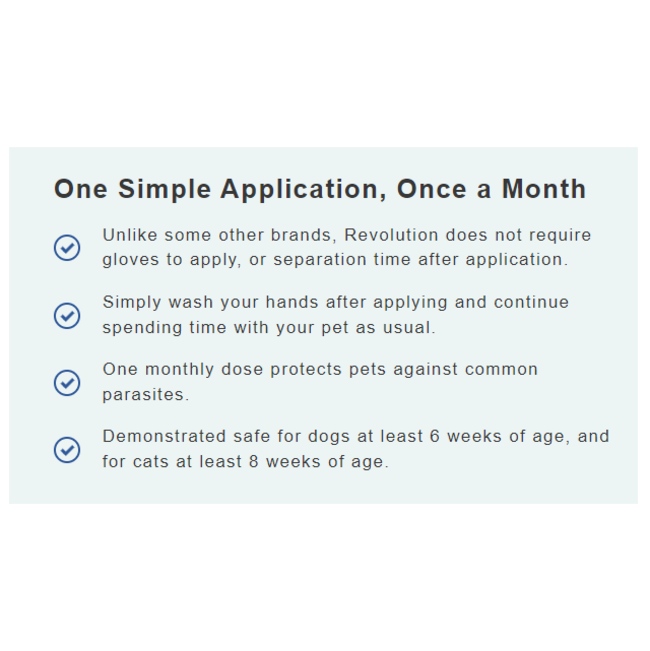 One Simple Application, Once a Month

Unlike some other brands, Revolution does not require gloves to apply, or separation time after application.

Simply wash your hands after applying and continue spending time with your pet as usual.

One monthly dose protects pets against common parasites.

Demonstrated safe for dogs at least 6 weeks of age, and for cats at least 8 weeks of age.